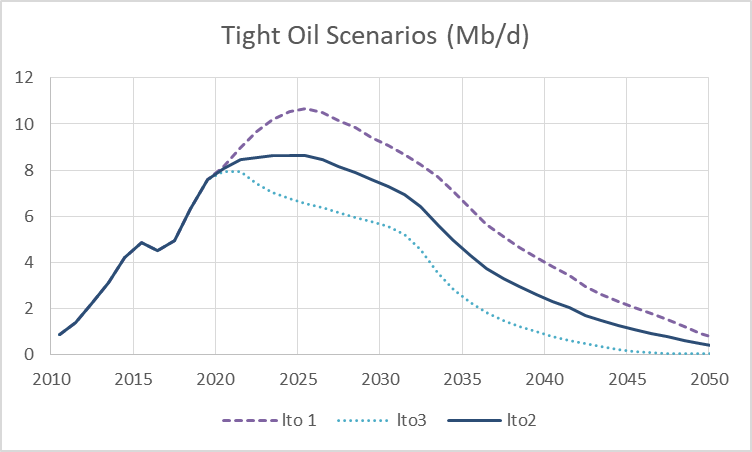 Tight Oil Scenarios (Mb/d)

12
10
8
6
4
2
0

2010 2015 2020 2025 2030 2035 2040 2045 2050

lto 1 lto3 lto2